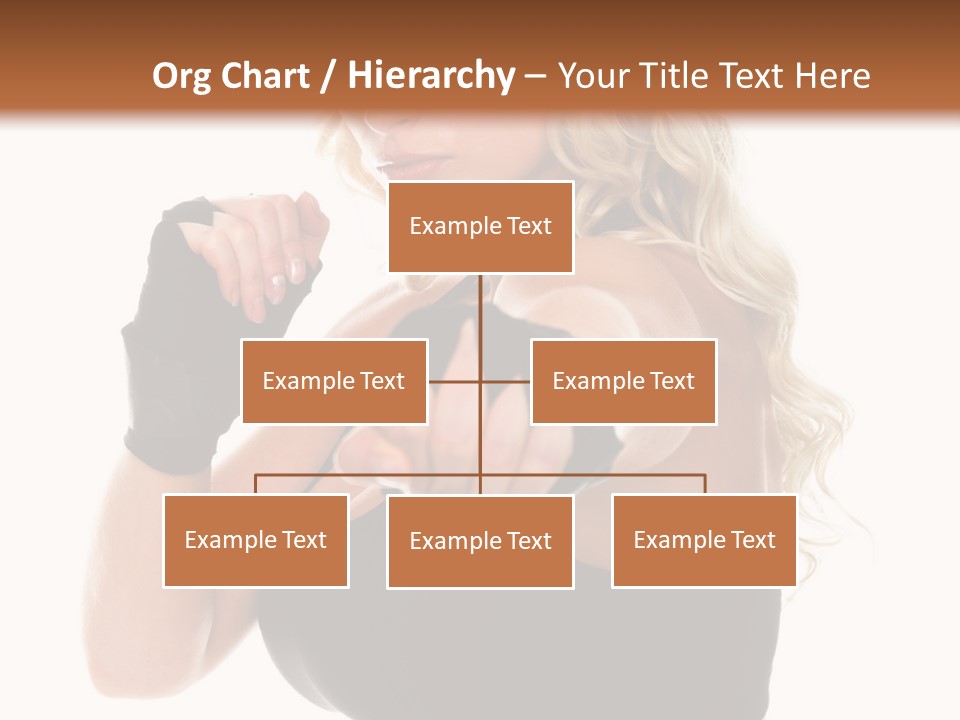 Org Chart / Hierarchy – Your Title Text Here

Example Text

Example Text

Example Text

Example Text

Example Text

Example Text